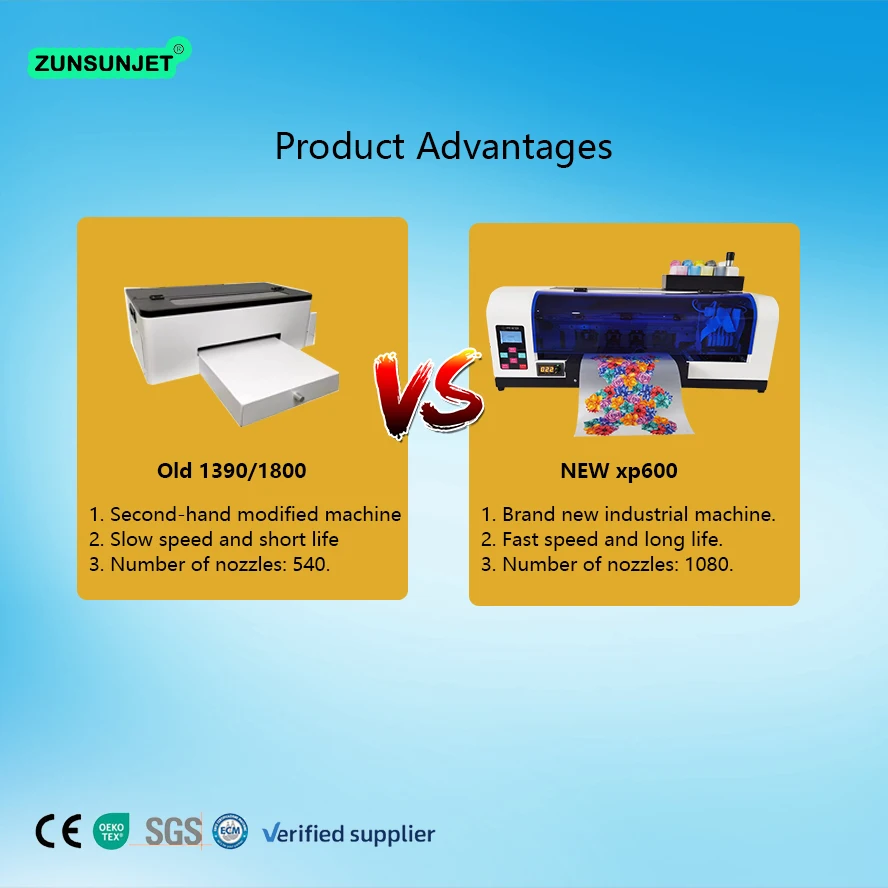 ZUNSUNJET®

Product Advantages

Old 1390/1800

1. Second-hand modified machine
2. Slow speed and short life
3. Number of nozzles: 540.

VS

NEW xp600

1. Brand new industrial machine.
2. Fast speed and long life.
3. Number of nozzles: 1080.

CE OEKO TEX® SGS ECM Verified supplier